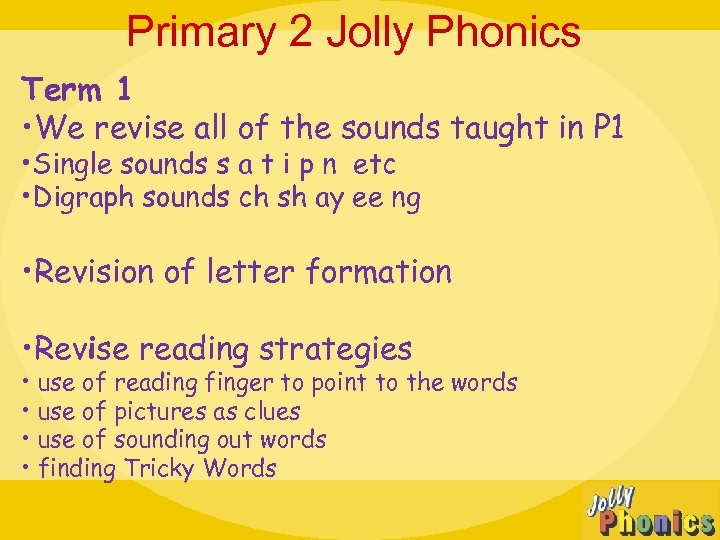 Primary 2 Jolly Phonics

Term 1
•We revise all of the sounds taught in P1
•Single sounds s a t i p n etc
•Digraph sounds ch sh ay ee ng

•Revision of letter formation

•Revise reading strategies
• use of reading finger to point to the words
• use of pictures as clues
• use of sounding out words
• finding Tricky Words

Jolly Phonics